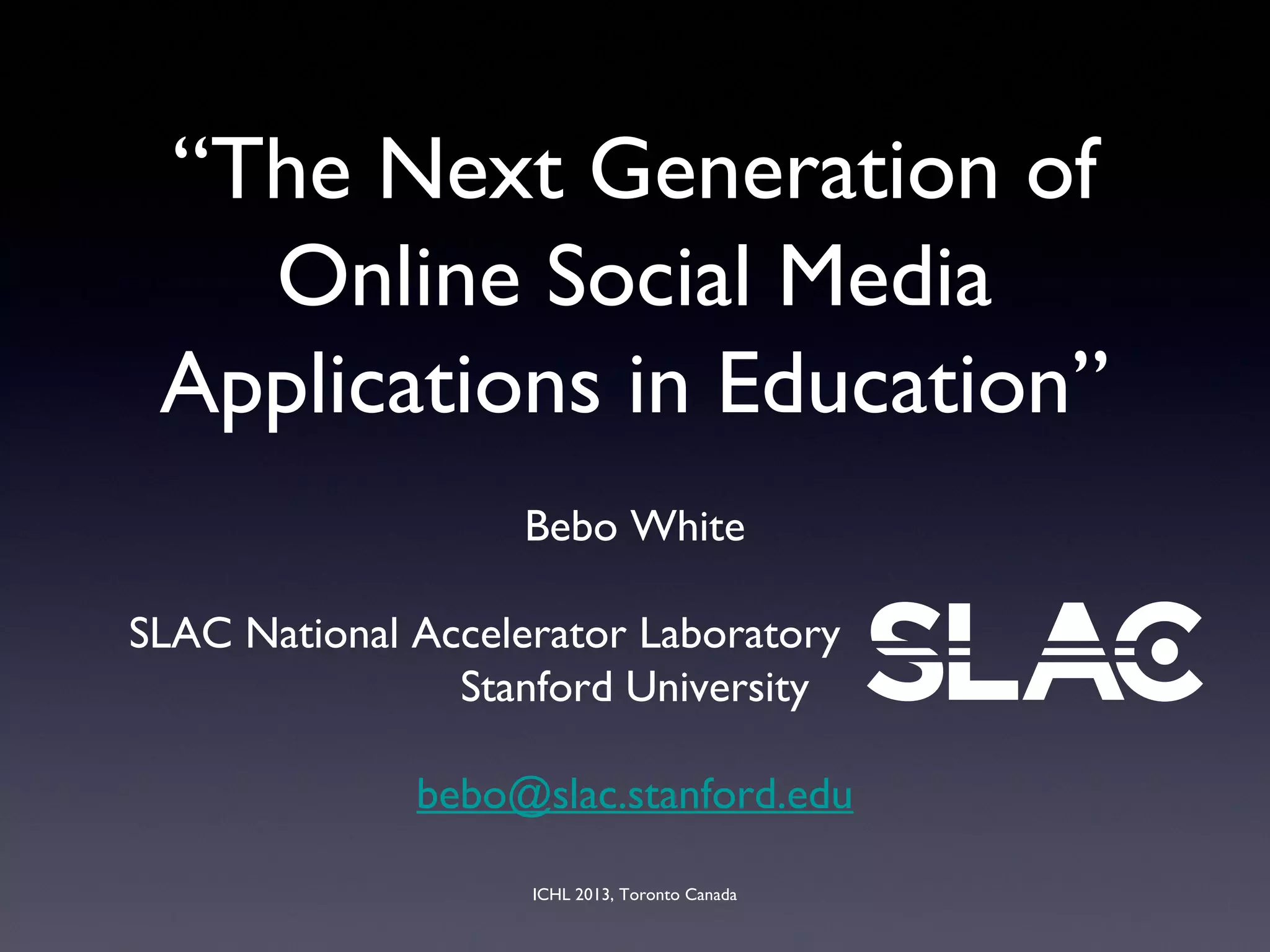 “The Next Generation of Online Social Media Applications in Education”

Bebo White

SLAC National Accelerator Laboratory
Stanford University

SLAC

bebo@slac.stanford.edu

ICHL 2013, Toronto Canada